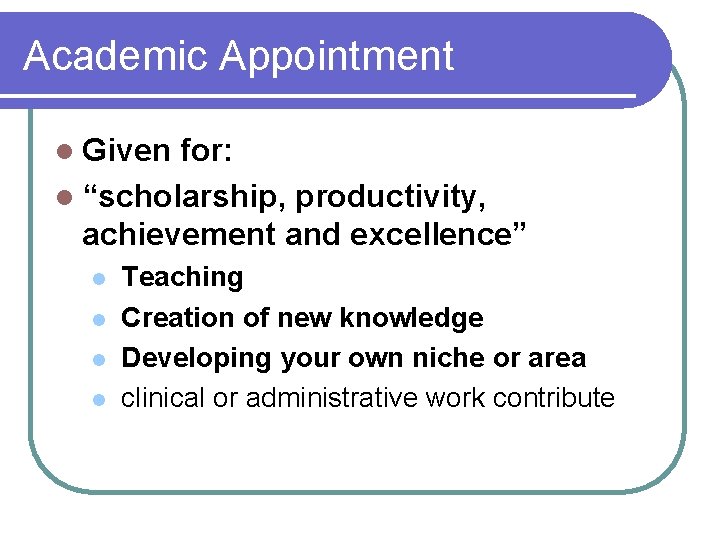 Academic Appointment

- Given for:
- “scholarship, productivity, achievement and excellence”
  - Teaching
  - Creation of new knowledge
  - Developing your own niche or area
  - clinical or administrative work contribute